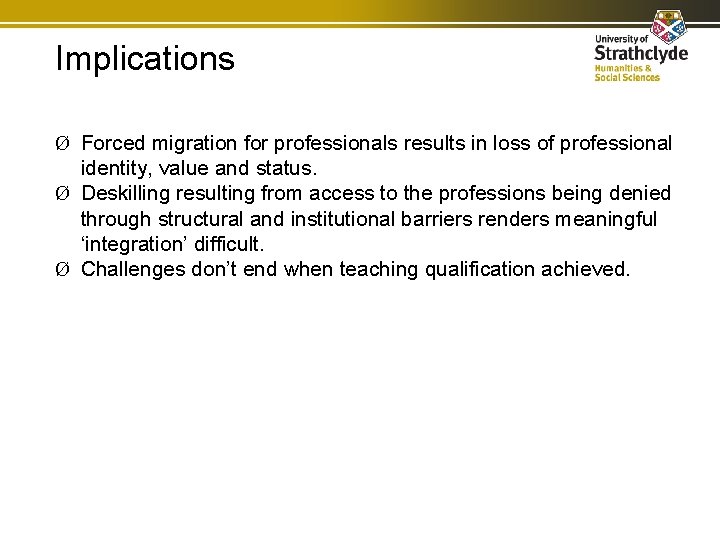 Implications

University of
Strathclyde
Humanities &
Social Sciences

Ø Forced migration for professionals results in loss of professional identity, value and status.

Ø Deskilling resulting from access to the professions being denied through structural and institutional barriers renders meaningful ‘integration’ difficult.

Ø Challenges don’t end when teaching qualification achieved.